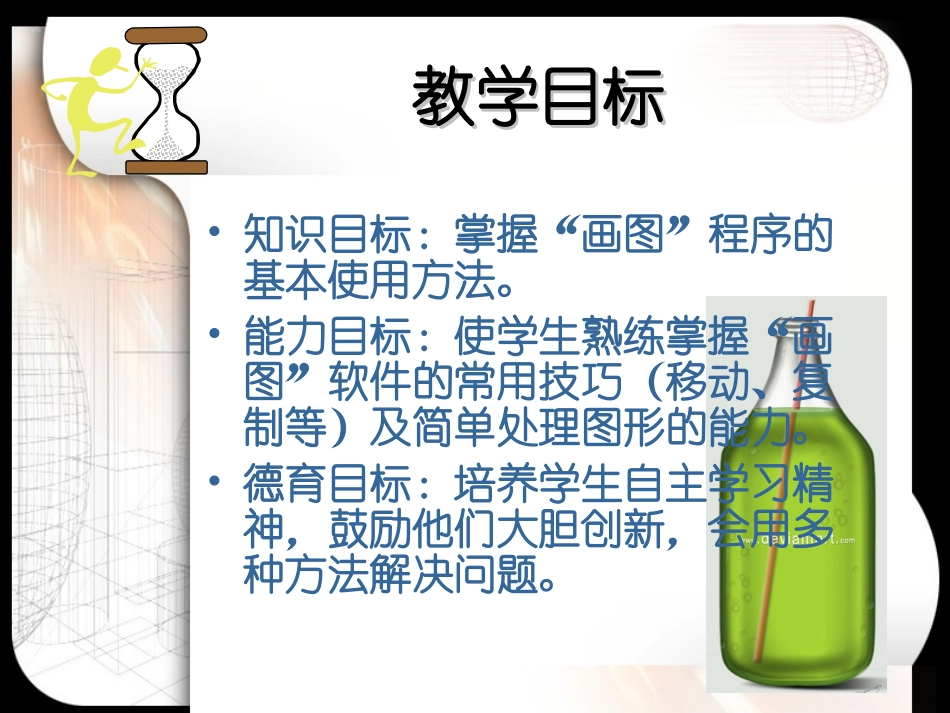 教学目标

• 知识目标：掌握“画图”程序的基本使用方法。
• 能力目标：使学生熟练掌握“画图”软件的常用技巧（移动、复制等）及简单处理图形的能力。
• 德育目标：培养学生自主学习精神，鼓励他们大胆创新，会用多种方法解决问题。

www.deviantart.com